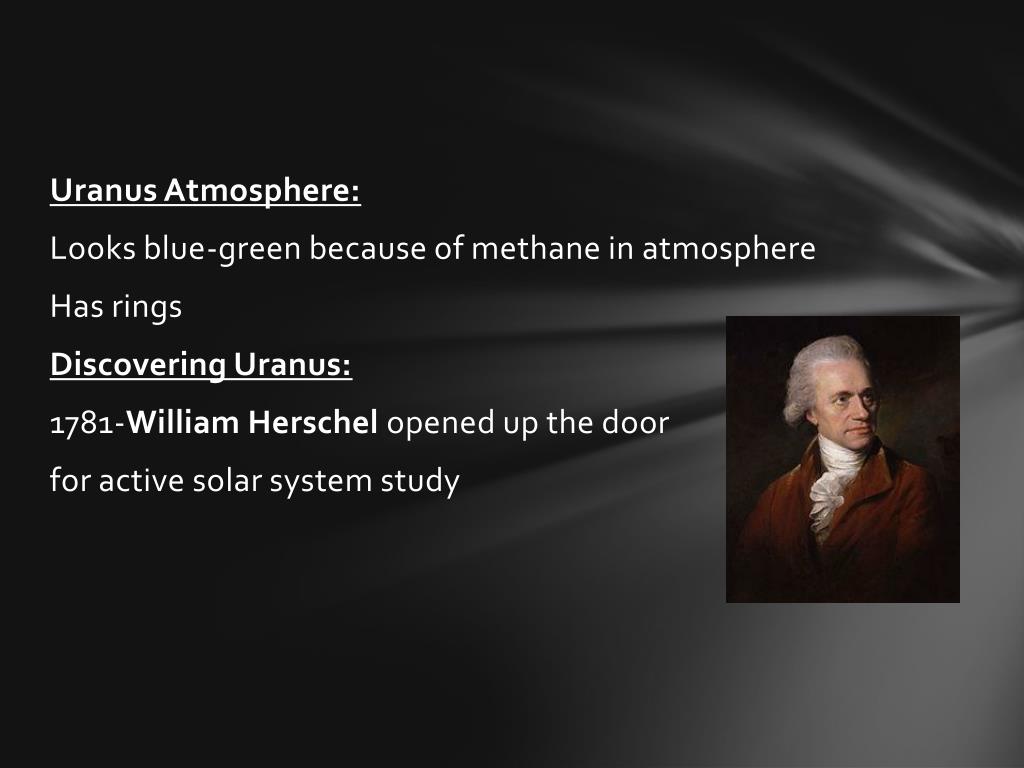 Uranus Atmosphere:

Looks blue-green because of methane in atmosphere

Has rings

Discovering Uranus:

1781-William Herschel opened up the door for active solar system study